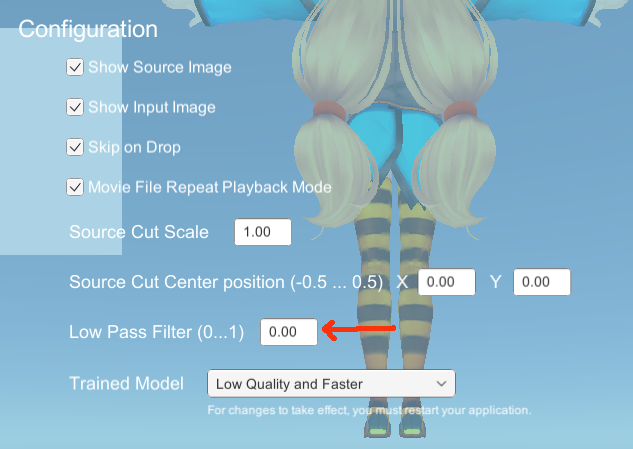 Configuration

Show Source Image

Show Input Image

Skip on Drop

Movie File Repeat Playback Mode

Source Cut Scale 1.00

Source Cut Center position (-0.5 ... 0.5) X 0.00 Y 0.00

Low Pass Filter (0...1) 0.00

Trained Model Low Quality and Faster

For changes to take effect, you must restart your application.